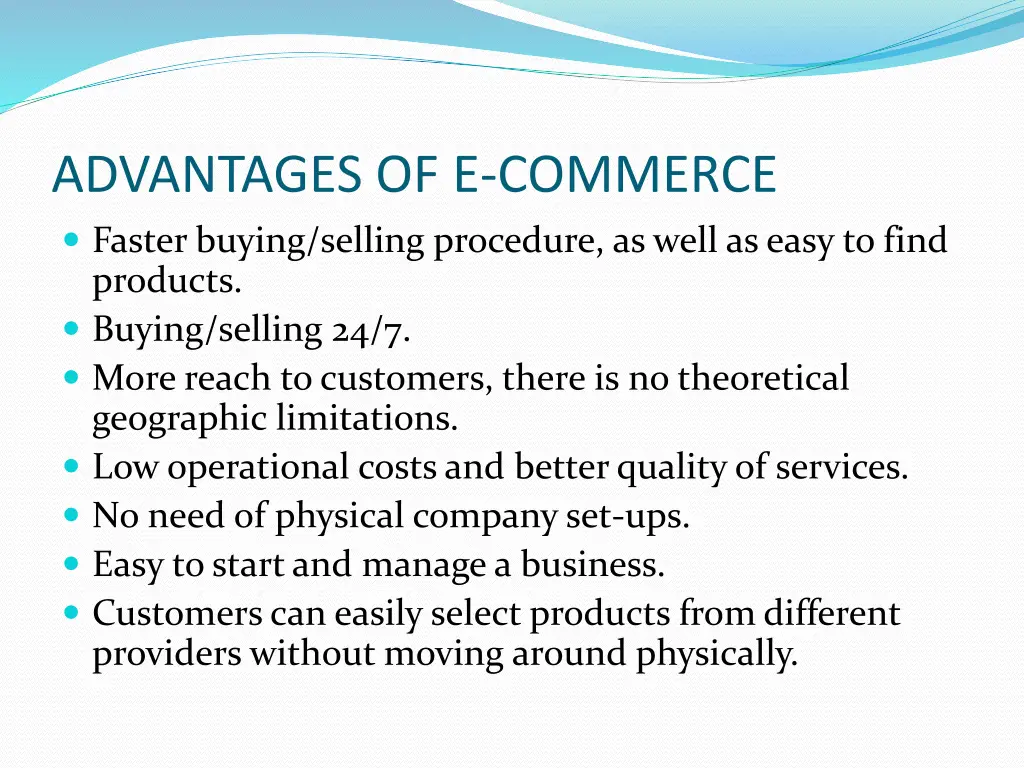 ADVANTAGES OF E-COMMERCE

- Faster buying/selling procedure, as well as easy to find products.
- Buying/selling 24/7.
- More reach to customers, there is no theoretical geographic limitations.
- Low operational costs and better quality of services.
- No need of physical company set-ups.
- Easy to start and manage a business.
- Customers can easily select products from different providers without moving around physically.